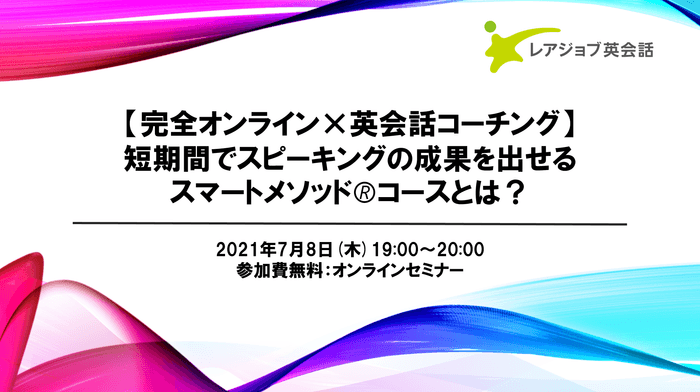 レアジョブ英会話

【完全オンライン×英会話コーチング】
短期間でスピーキングの成果を出せる
スマートメソッド®コースとは？

2021年7月8日（木）19:00～20:00
参加費無料：オンラインセミナー